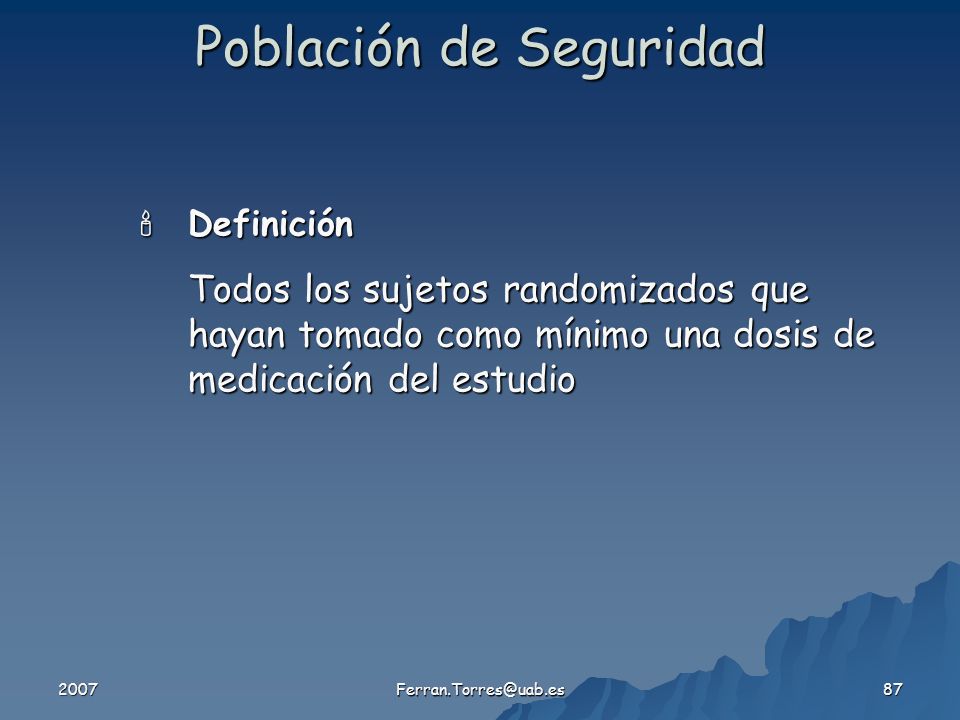 Población de Seguridad

Definición

Todos los sujetos randomizados que hayan tomado como mínimo una dosis de medicación del estudio

2007

Ferran.Torres@uab.es

87